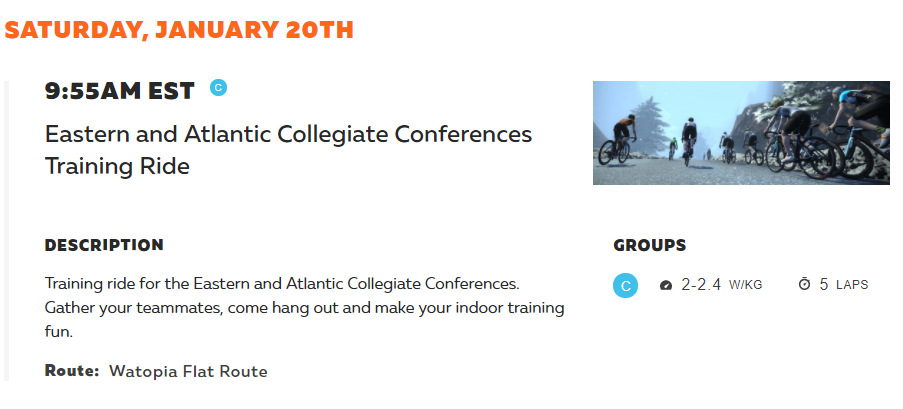 SATURDAY, JANUARY 20TH

9:55AM EST C

Eastern and Atlantic Collegiate Conferences Training Ride

DESCRIPTION

Training ride for the Eastern and Atlantic Collegiate Conferences. Gather your teammates, come hang out and make your indoor training fun.

Route: Watopia Flat Route

GROUPS

C 2-2.4 W/KG 5 LAPS